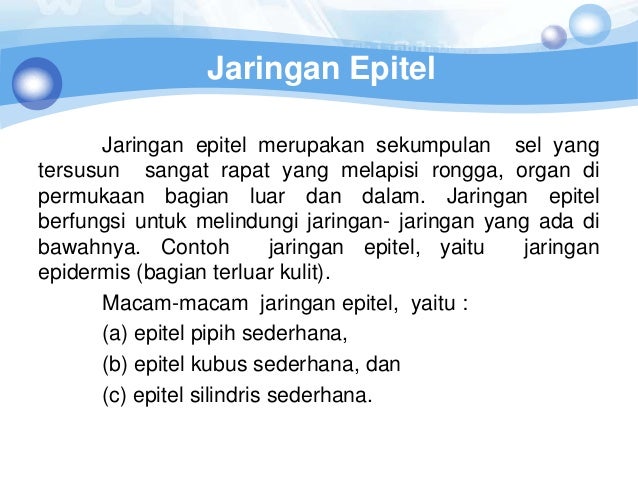 Jaringan Epitel

Jaringan epitel merupakan sekumpulan sel yang tersusun sangat rapat yang melapisi rongga, organ di permukaan bagian luar dan dalam. Jaringan epitel berfungsi untuk melindungi jaringan- jaringan yang ada di bawahnya. Contoh jaringan epitel, yaitu jaringan epidermis (bagian terluar kulit).

Macam-macam jaringan epitel, yaitu :
(a) epitel pipih sederhana,
(b) epitel kubus sederhana, dan
(c) epitel silindris sederhana.